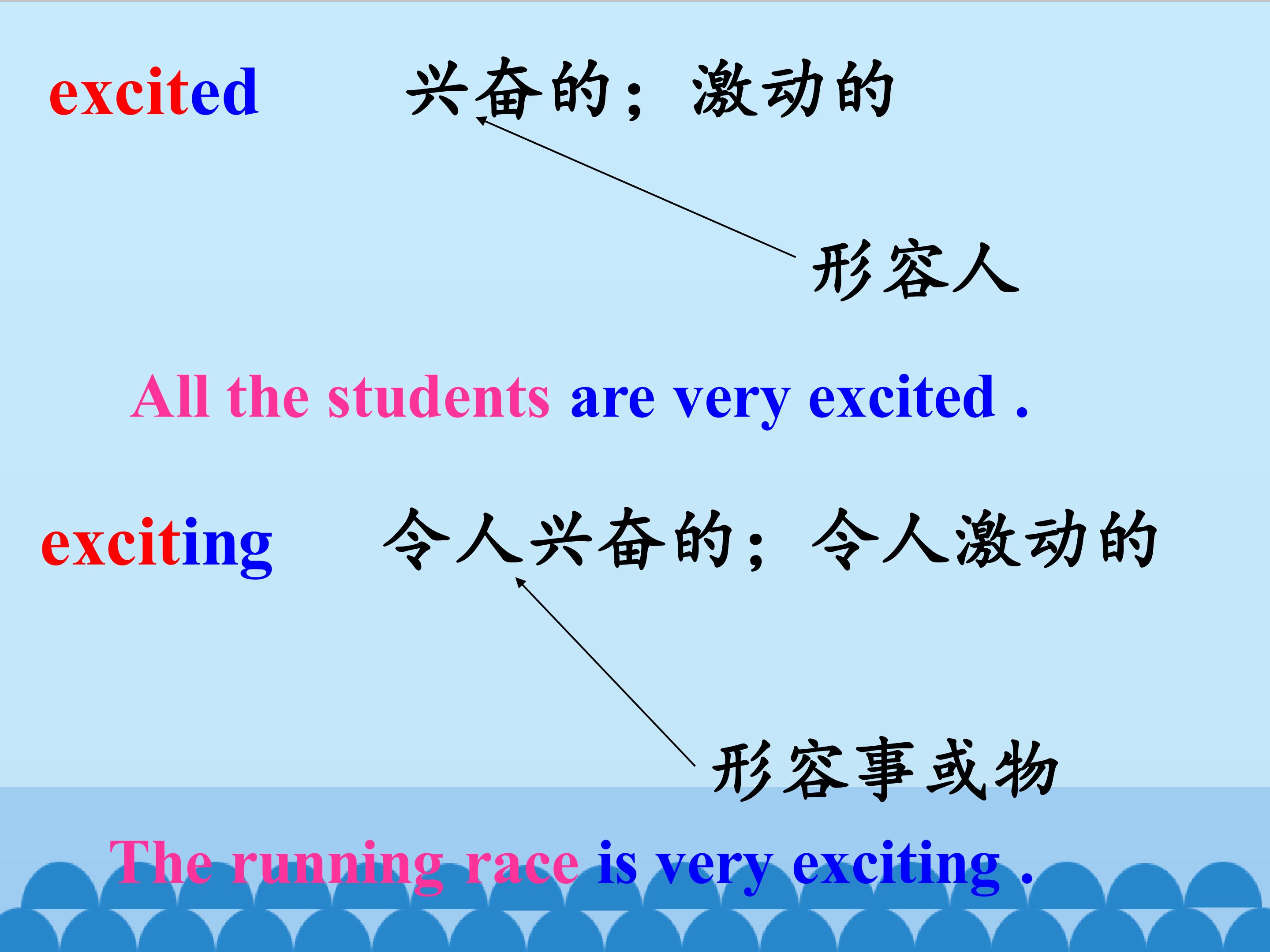 excited 兴奋的；激动的

形容人

All the students are very excited .

exciting 令人兴奋的；令人激动的

形容事或物

The running race is very exciting .